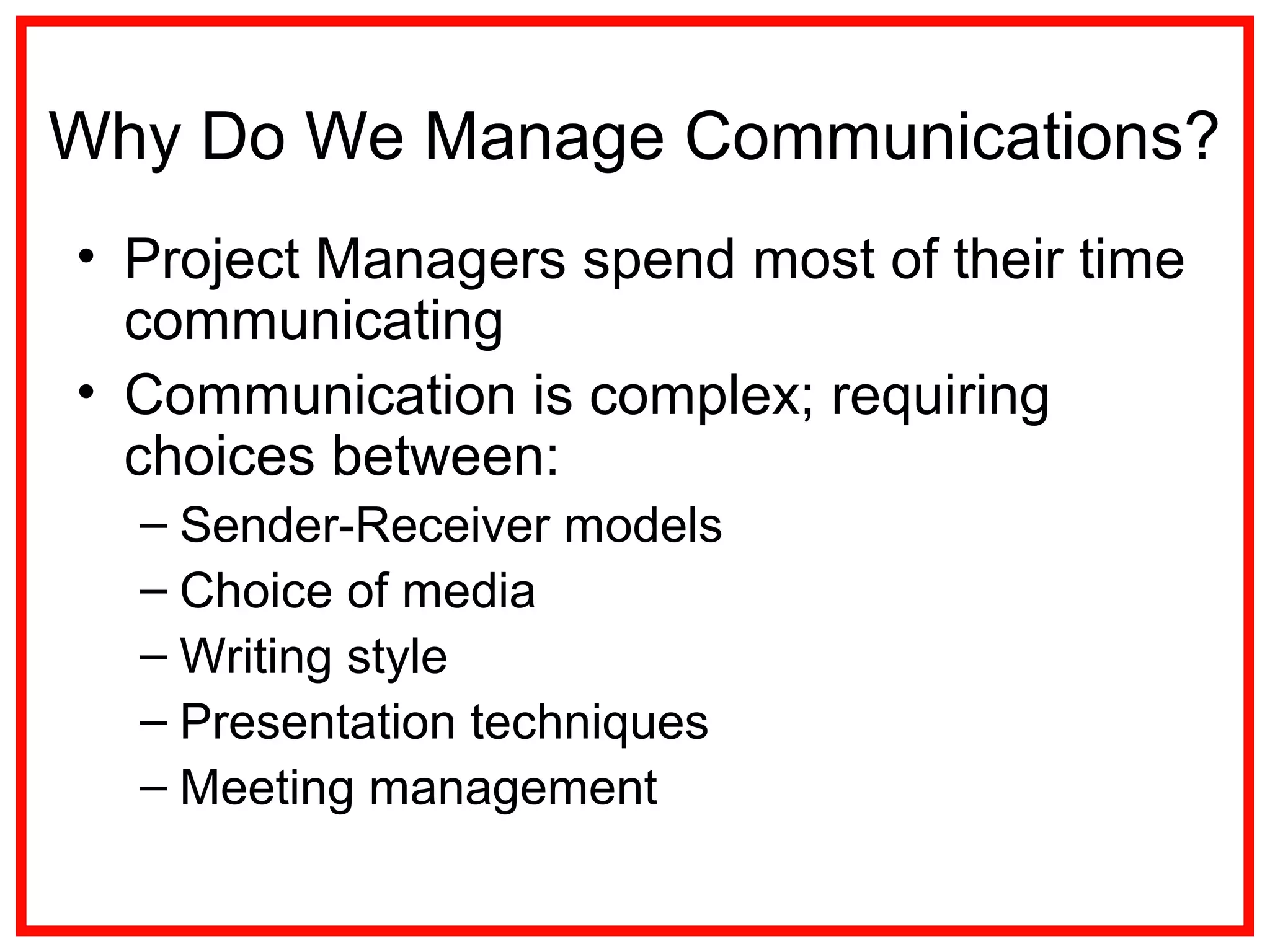 Why Do We Manage Communications?

• Project Managers spend most of their time communicating
• Communication is complex; requiring choices between:
 – Sender-Receiver models
 – Choice of media
 – Writing style
 – Presentation techniques
 – Meeting management